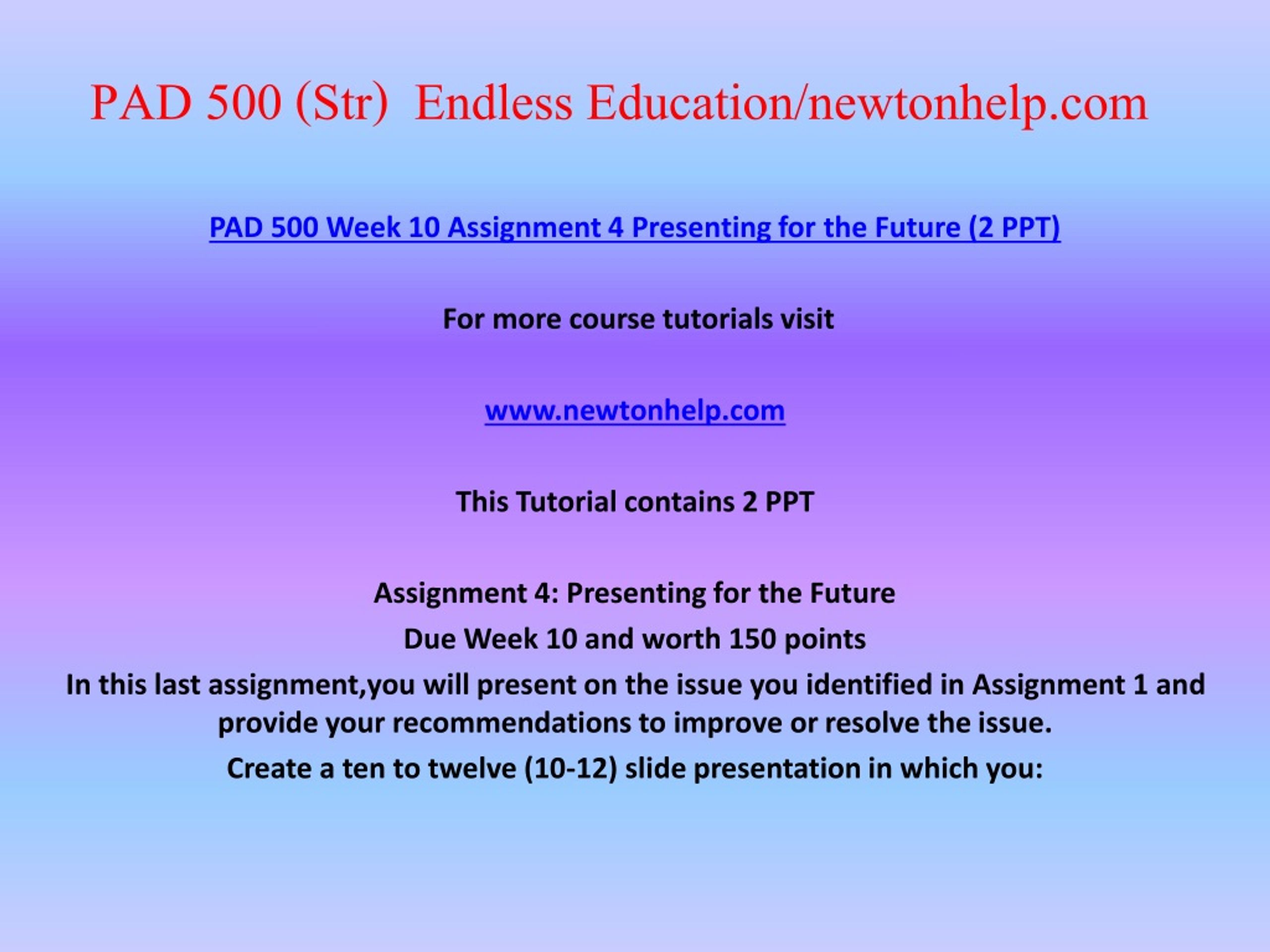 PAD 500 (Str) Endless Education/newtonhelp.com

PAD 500 Week 10 Assignment 4 Presenting for the Future (2 PPT)

For more course tutorials visit

www.newtonhelp.com

This Tutorial contains 2 PPT

Assignment 4: Presenting for the Future

Due Week 10 and worth 150 points

In this last assignment,you will present on the issue you identified in Assignment 1 and provide your recommendations to improve or resolve the issue.

Create a ten to twelve (10-12) slide presentation in which you: